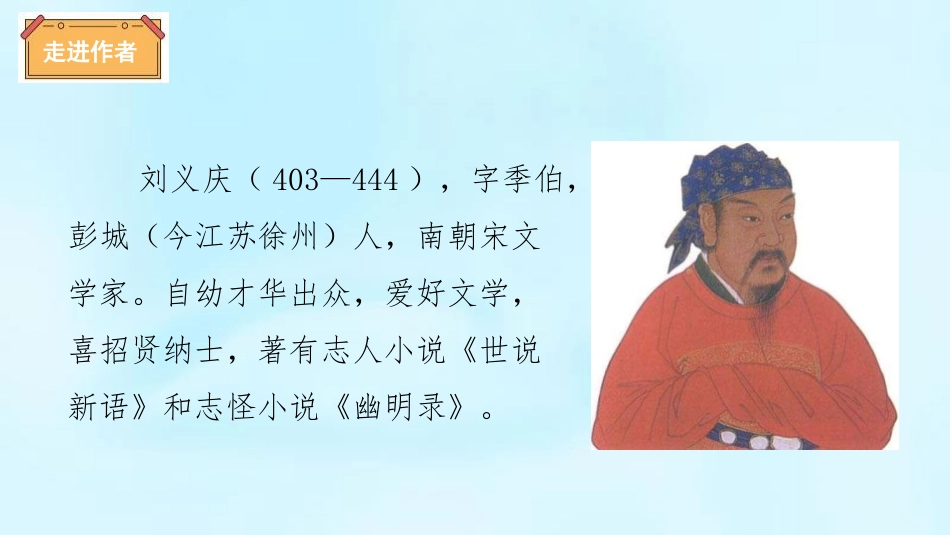 走进作者

刘义庆（403—444），字季伯，彭城（今江苏徐州）人，南朝宋文学家。自幼才华出众，爱好文学，喜招贤纳士，著有志人小说《世说新语》和志怪小说《幽明录》。